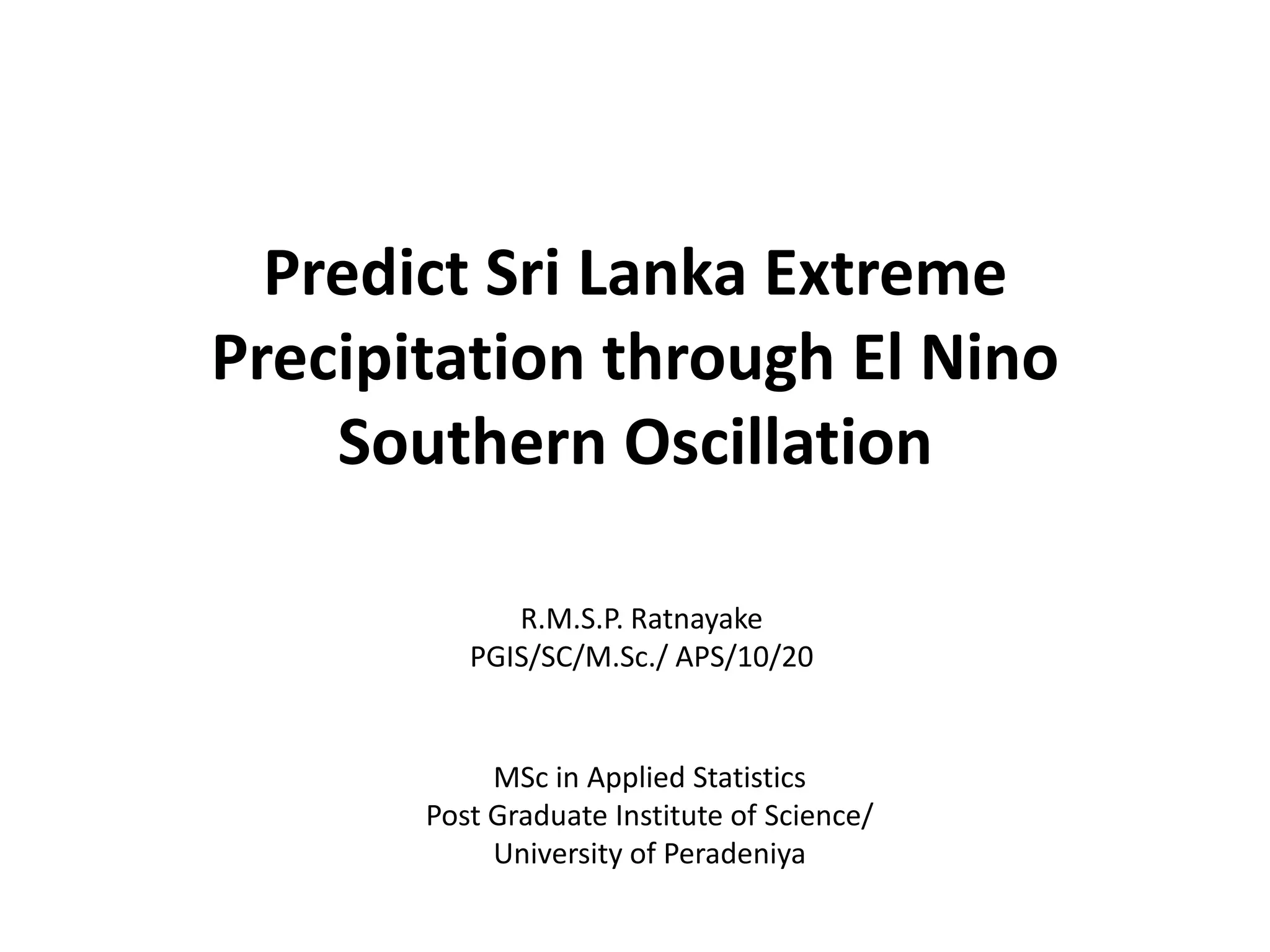 Predict Sri Lanka Extreme Precipitation through El Nino Southern Oscillation

R.M.S.P. Ratnayake
PGIS/SC/M.Sc./ APS/10/20

MSc in Applied Statistics
Post Graduate Institute of Science/
University of Peradeniya